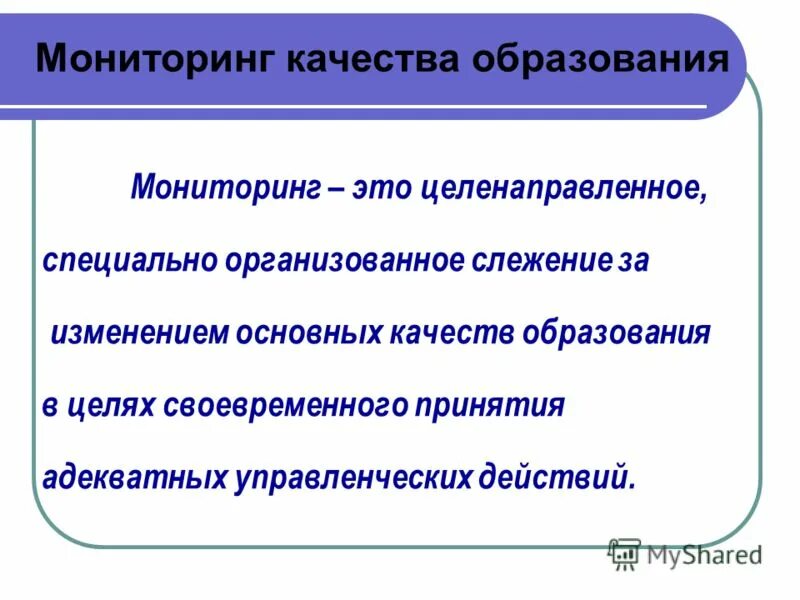 Мониторинг качества образования

Мониторинг – это целенаправленное, специально организованное слежение за изменением основных качеств образования в целях своевременного принятия адекватных управленческих действий.

MyShared